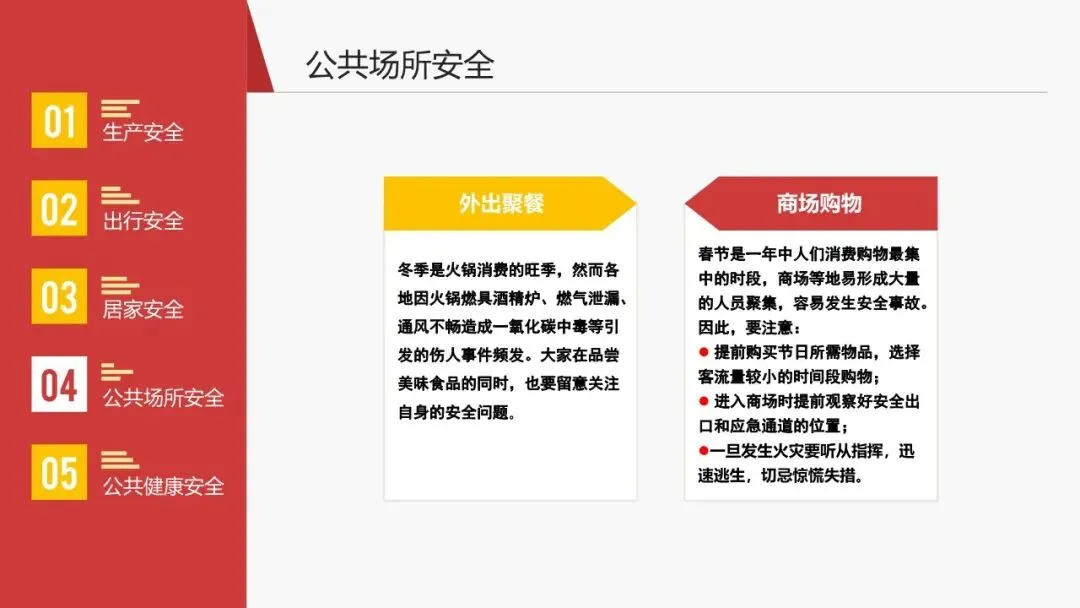 01 生产安全

02 出行安全

03 居家安全

04 公共场所安全

05 公共健康安全

公共场所安全

外出聚餐

冬季是火锅消费的旺季，然而各地因火锅燃具酒精炉、燃气泄漏、通风不畅造成一氧化碳中毒等引发的伤人事件频发。大家在品尝美味食品的同时，也要留意关注自身的安全问题。

商场购物

春节是一年中人们消费购物最集中的时段，商场等地易形成大量的人员聚集，容易发生安全事故。因此，要注意：
● 提前购买节日所需物品，选择客流量较小的时间段购物；
● 进入商场时提前观察好安全出口和应急通道的位置；
●一旦发生火灾要听从指挥，迅速逃生，切忌惊慌失措。